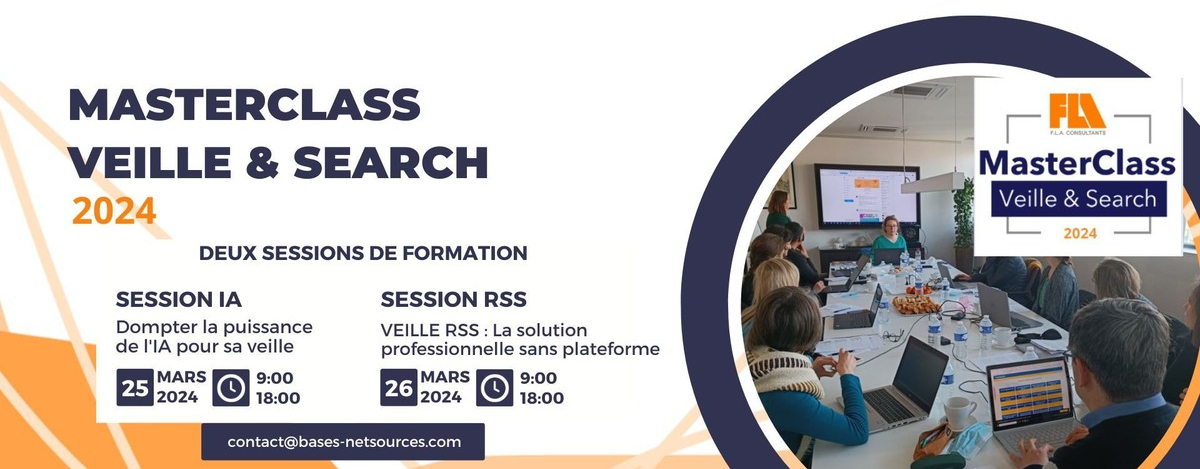 MASTERCLASS
VEILLE & SEARCH
2024

DEUX SESSIONS DE FORMATION

SESSION IA
Dompter la puissance de l'IA pour sa veille
25 MARS 2024 9:00 18:00

SESSION RSS
VEILLE RSS : La solution professionnelle sans plateforme
26 MARS 2024 9:00 18:00

contact@bases-netsources.com

FLA
F.L.A. CONSULTANTS
MasterClass
Veille & Search
2024